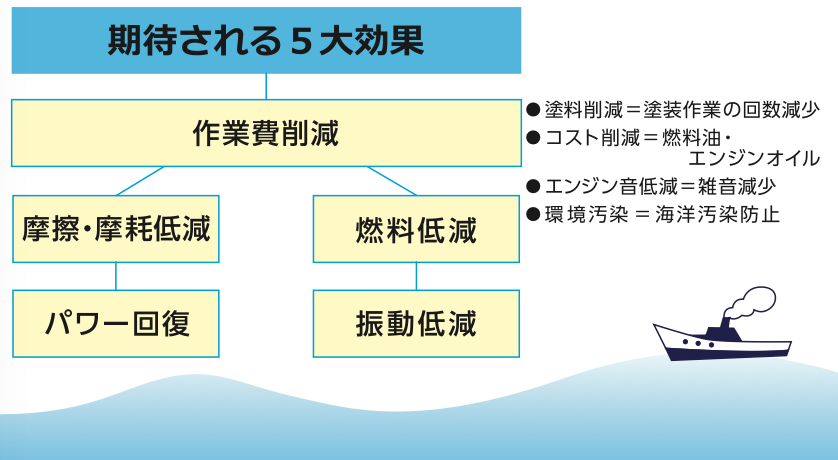 期待される５大効果

作業費削減

摩擦・摩耗低減

燃料低減

パワー回復

振動低減

● 塗料削減＝塗装作業の回数減少
● コスト削減＝燃料油・エンジンオイル
● エンジン音低減＝雑音減少
● 環境汚染 ＝ 海洋汚染防止